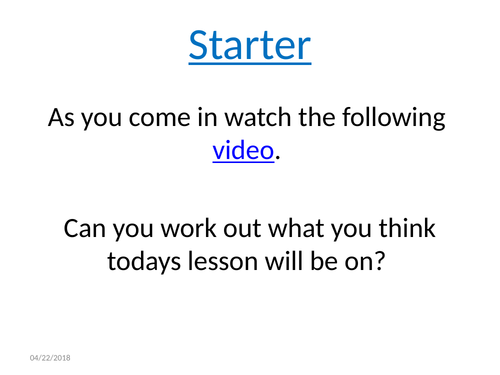 Starter

As you come in watch the following video.

Can you work out what you think todays lesson will be on?

04/22/2018